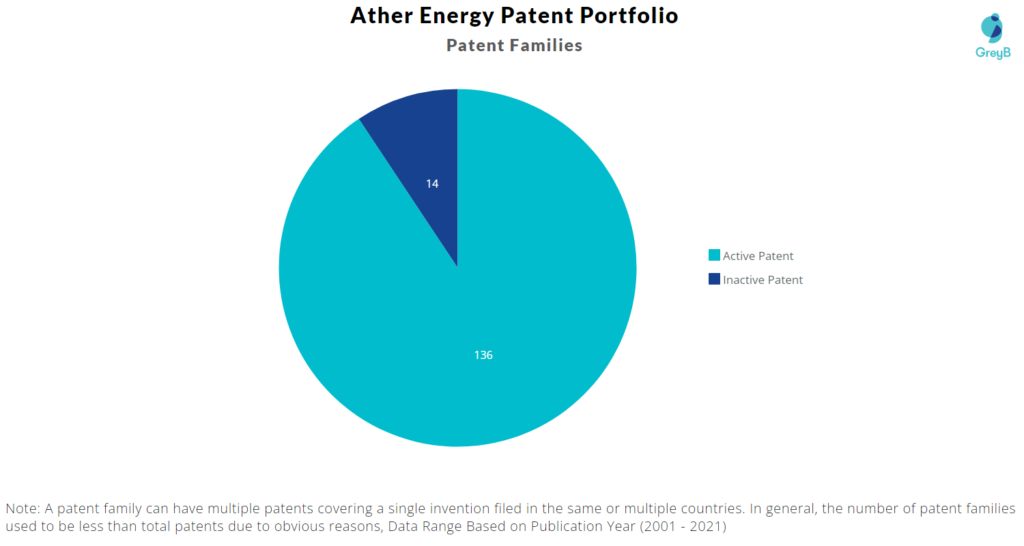 Ather Energy Patent Portfolio

Patent Families

GreyB

14

136

Active Patent

Inactive Patent

Note: A patent family can have multiple patents covering a single invention filed in the same or multiple countries. In general, the number of patent families used to be less than total patents due to obvious reasons, Data Range Based on Publication Year (2001 - 2021)